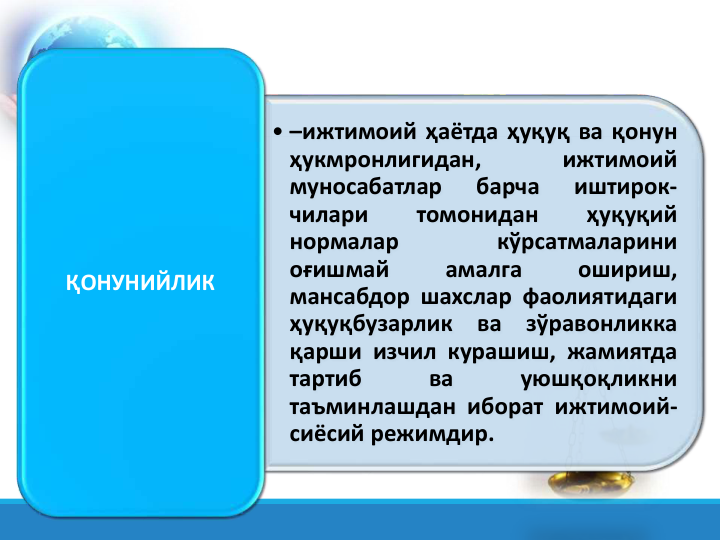 ҚОНУНИЙЛИК

• –ижтимоий ҳаётда ҳуқуқ ва қонун ҳукмронлигидан, ижтимоий муносабатлар барча иштирокчилари томонидан ҳуқуқий нормалар кўрсатмаларини оғишмай амалга ошириш, мансабдор шахслар фаолиятидаги ҳуқуқбузарлик ва зўравонликка қарши изчил курашиш, жамиятда тартиб ва уюшқоқликни таъминлашдан иборат ижтимоий-сиёсий режимдир.